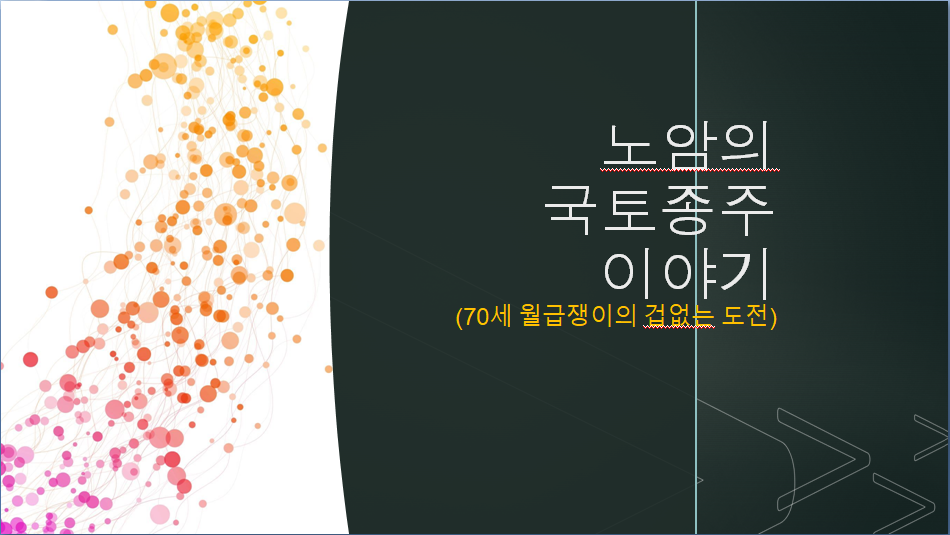 노암의
국토종주
이야기
(70세 월급쟁이의 겁없는 도전)